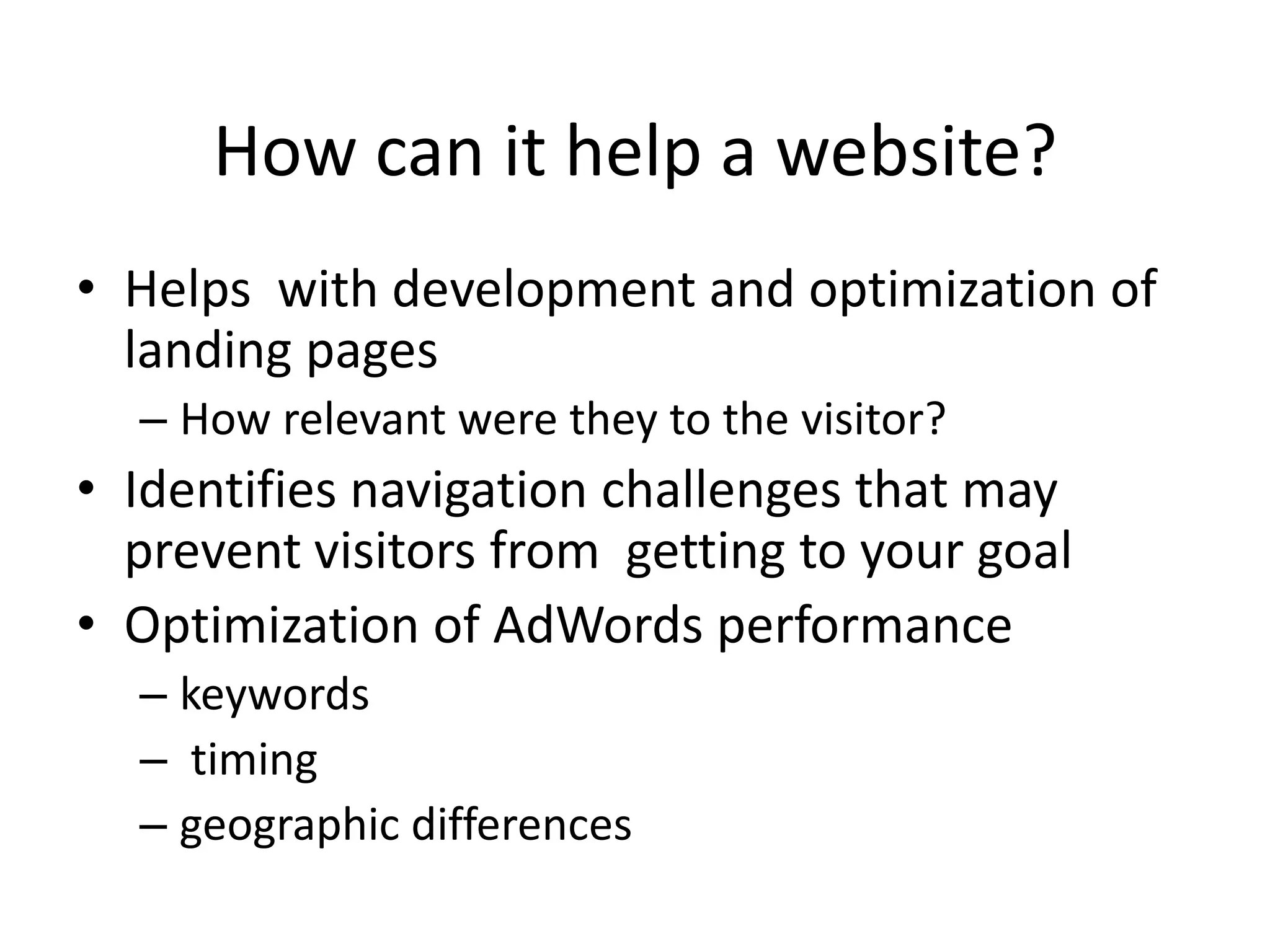 How can it help a website?

• Helps with development and optimization of landing pages
– How relevant were they to the visitor?
• Identifies navigation challenges that may prevent visitors from getting to your goal
• Optimization of AdWords performance
– keywords
– timing
– geographic differences